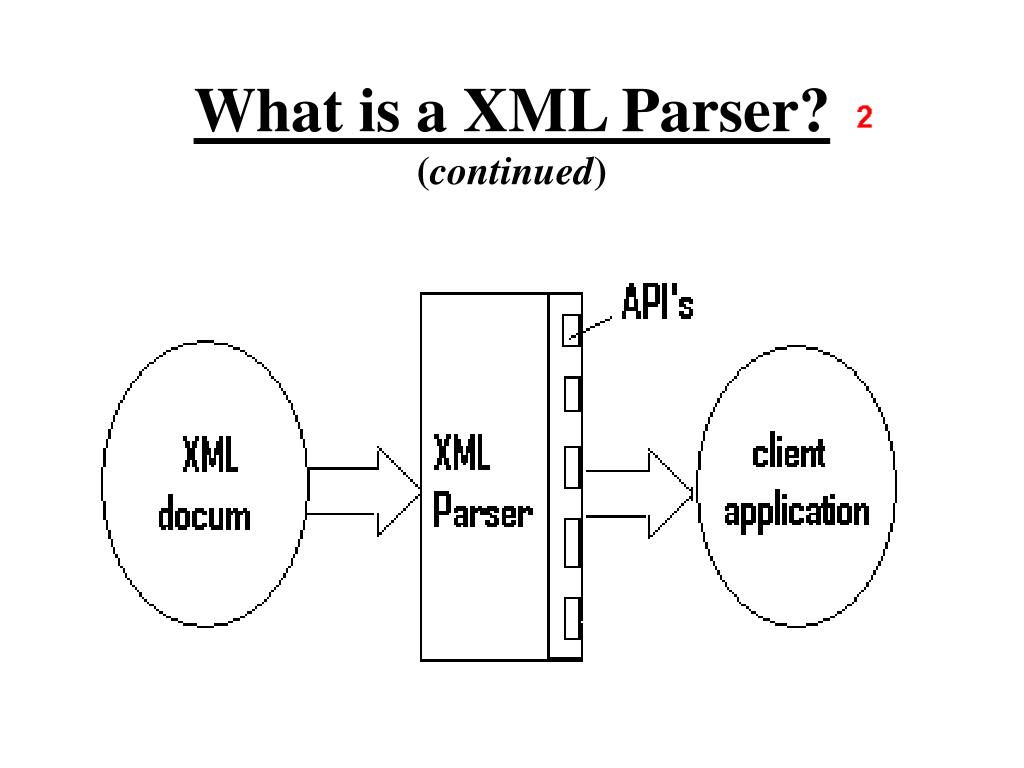 What is a XML Parser? 2
(continued)

API's

XML docum

XML Parser

client application